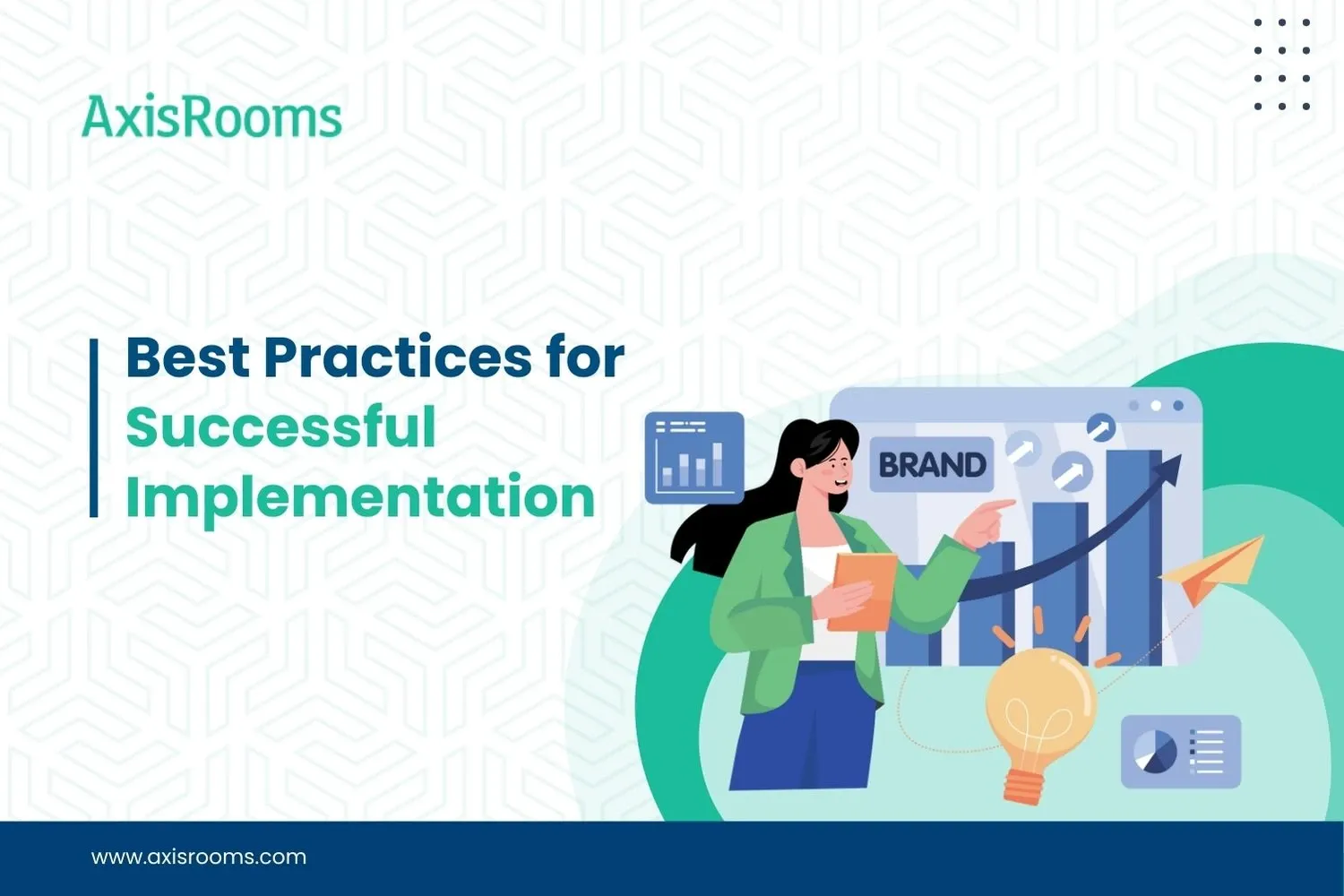 AxisRooms

Best Practices for Successful Implementation

BRAND

www.axisrooms.com